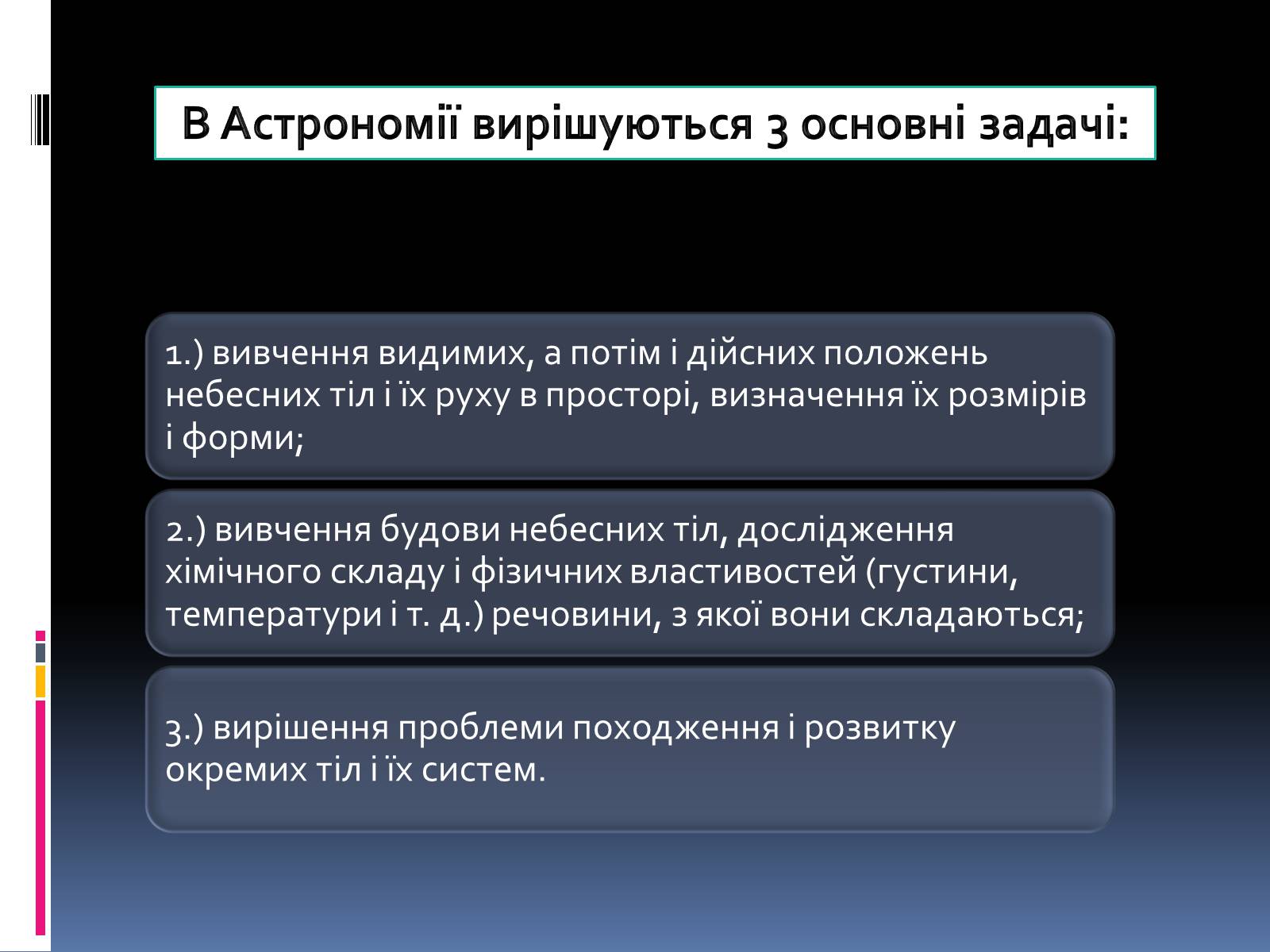 В Астрономії вирішуються 3 основні задачі:

1.) вивчення видимих, а потім і дійсних положень небесних тіл і їх руху в просторі, визначення їх розмірів і форми;

2.) вивчення будови небесних тіл, дослідження хімічного складу і фізичних властивостей (густини, температури і т. д.) речовини, з якої вони складаються;

3.) вирішення проблеми походження і розвитку окремих тіл і їх систем.